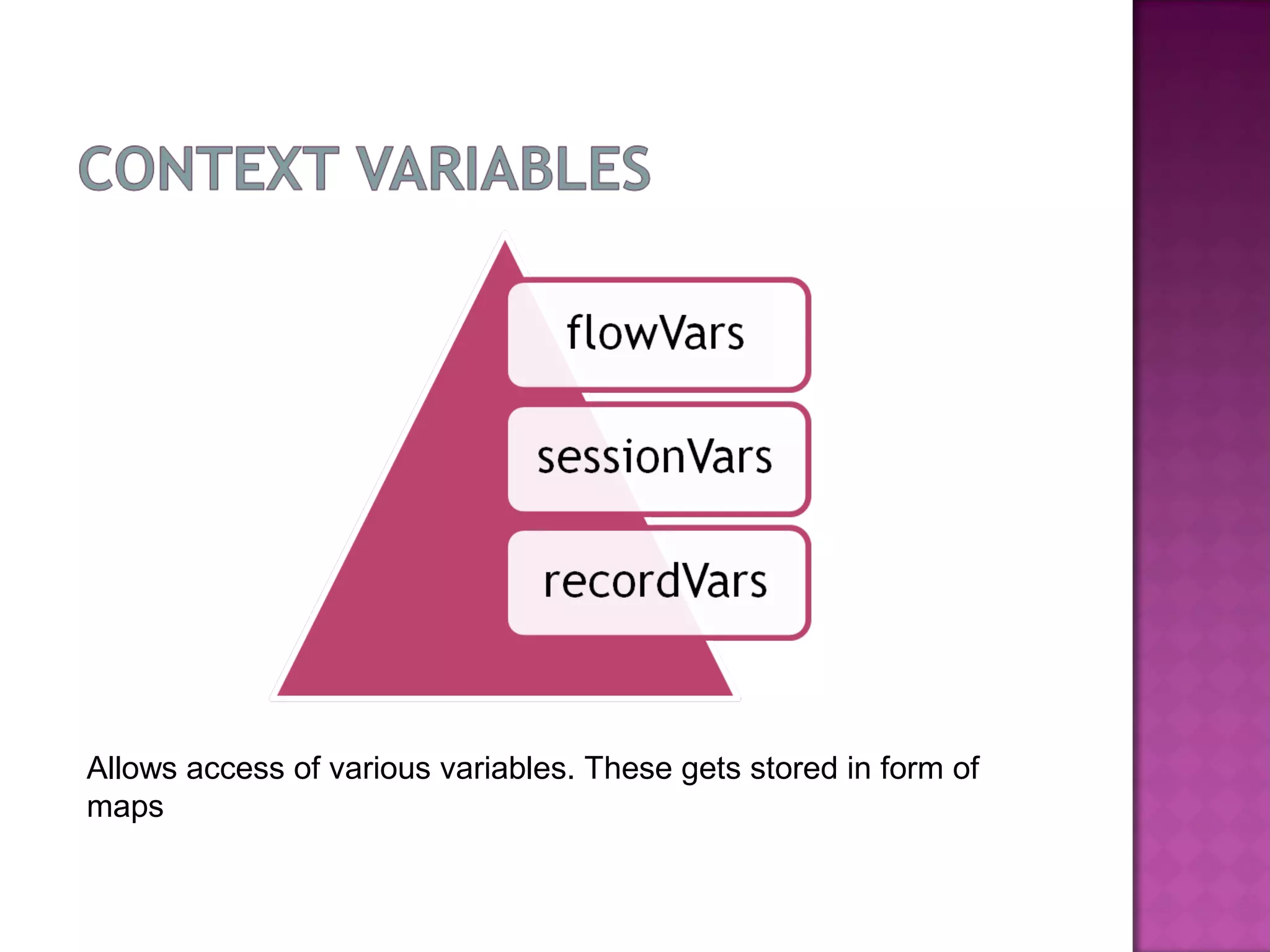 CONTEXT VARIABLES

flowVars

sessionVars

recordVars

Allows access of various variables. These gets stored in form of maps